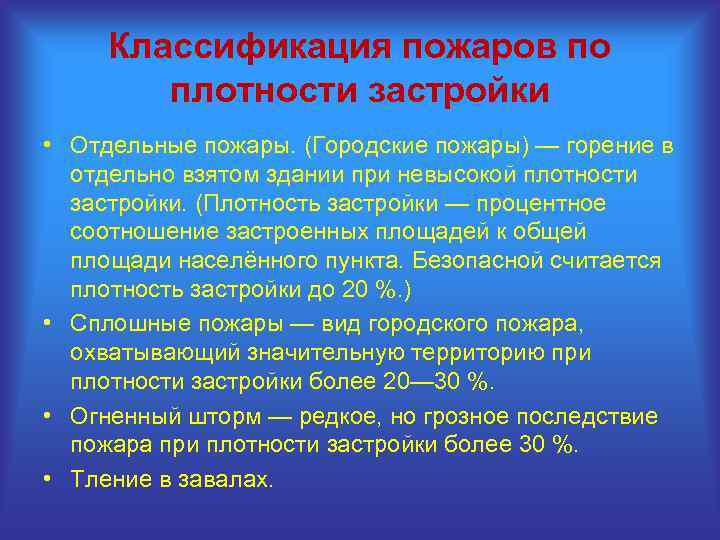 Классификация пожаров по плотности застройки

• Отдельные пожары. (Городские пожары) — горение в отдельно взятом здании при невысокой плотности застройки. (Плотность застройки — процентное соотношение застроенных площадей к общей площади населённого пункта. Безопасной считается плотность застройки до 20 %.)

• Сплошные пожары — вид городского пожара, охватывающий значительную территорию при плотности застройки более 20—30 %.

• Огненный шторм — редкое, но грозное последствие пожара при плотности застройки более 30 %.

• Тление в завалах.